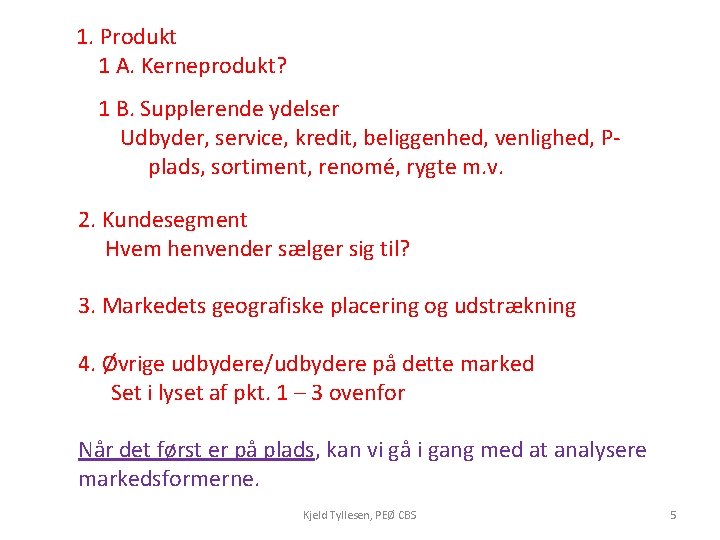 1. Produkt
1 A. Kerneprodukt?

1 B. Supplerende ydelser
Udbyder, service, kredit, beliggenhed, venlighed, P-plads, sortiment, renomé, rygte m.v.

2. Kundesegment
Hvem henvender sælger sig til?

3. Markedets geografiske placering og udstrækning

4. Øvrige udbydere/udbydere på dette marked
Set i lyset af pkt. 1 – 3 ovenfor

Når det først er på plads, kan vi gå i gang med at analysere markedsformerne.

Kjeld Tyllesen, PEØ CBS

5